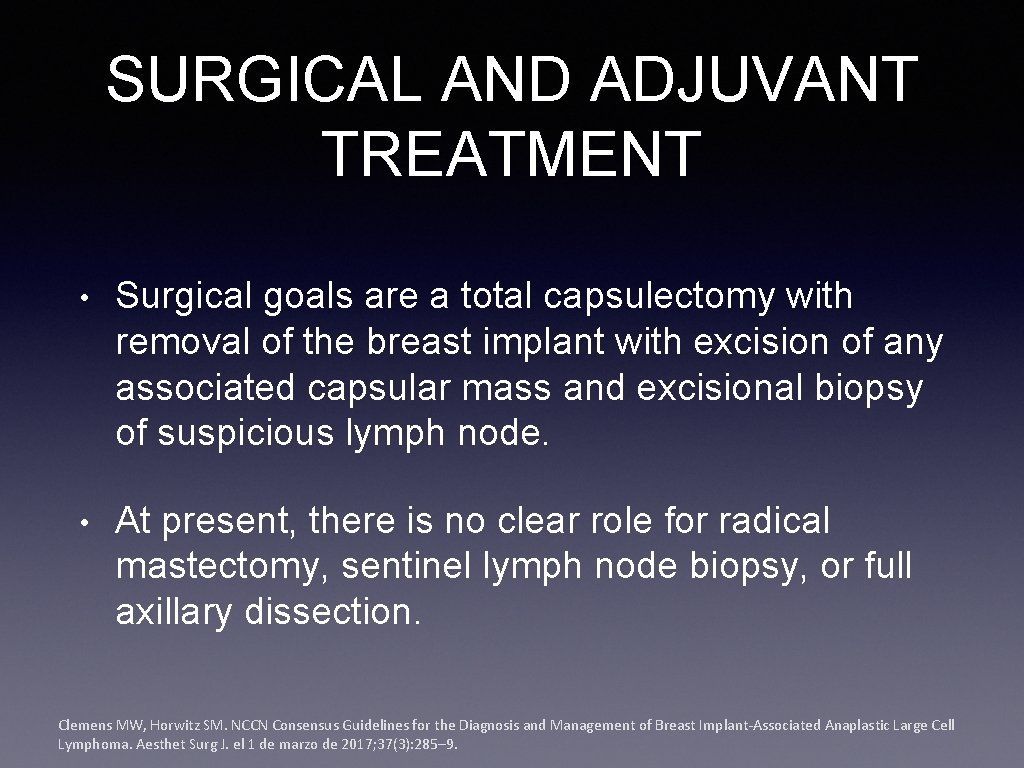 SURGICAL AND ADJUVANT TREATMENT

• Surgical goals are a total capsulectomy with removal of the breast implant with excision of any associated capsular mass and excisional biopsy of suspicious lymph node.

• At present, there is no clear role for radical mastectomy, sentinel lymph node biopsy, or full axillary dissection.

Clemens MW, Horwitz SM. NCCN Consensus Guidelines for the Diagnosis and Management of Breast Implant-Associated Anaplastic Large Cell Lymphoma. Aesthet Surg J. el 1 de marzo de 2017;37(3):285–9.